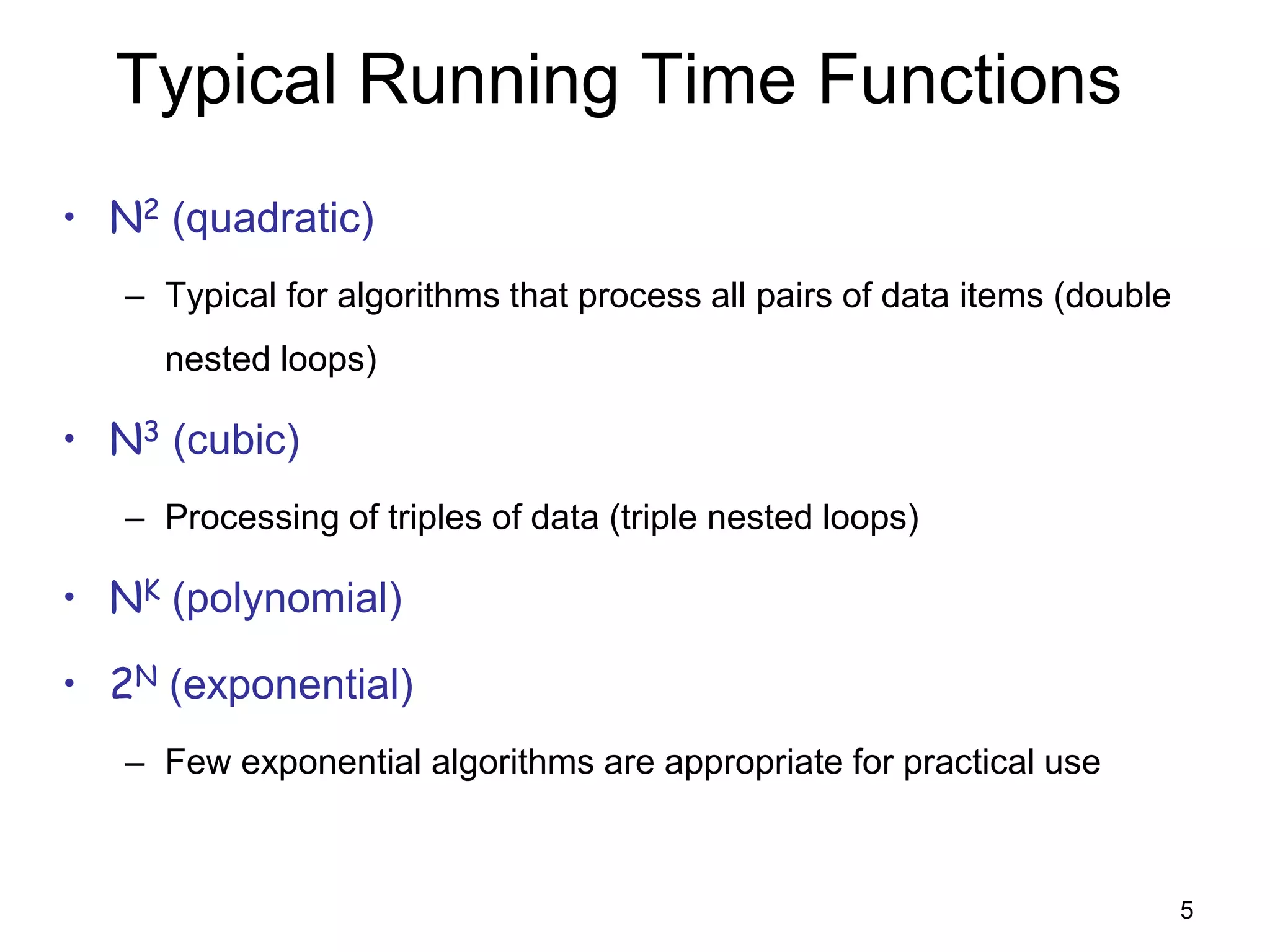 Typical Running Time Functions

• $N^2$ (quadratic)
  – Typical for algorithms that process all pairs of data items (double nested loops)

• $N^3$ (cubic)
  – Processing of triples of data (triple nested loops)

• $N^K$ (polynomial)

• $2^N$ (exponential)
  – Few exponential algorithms are appropriate for practical use

5